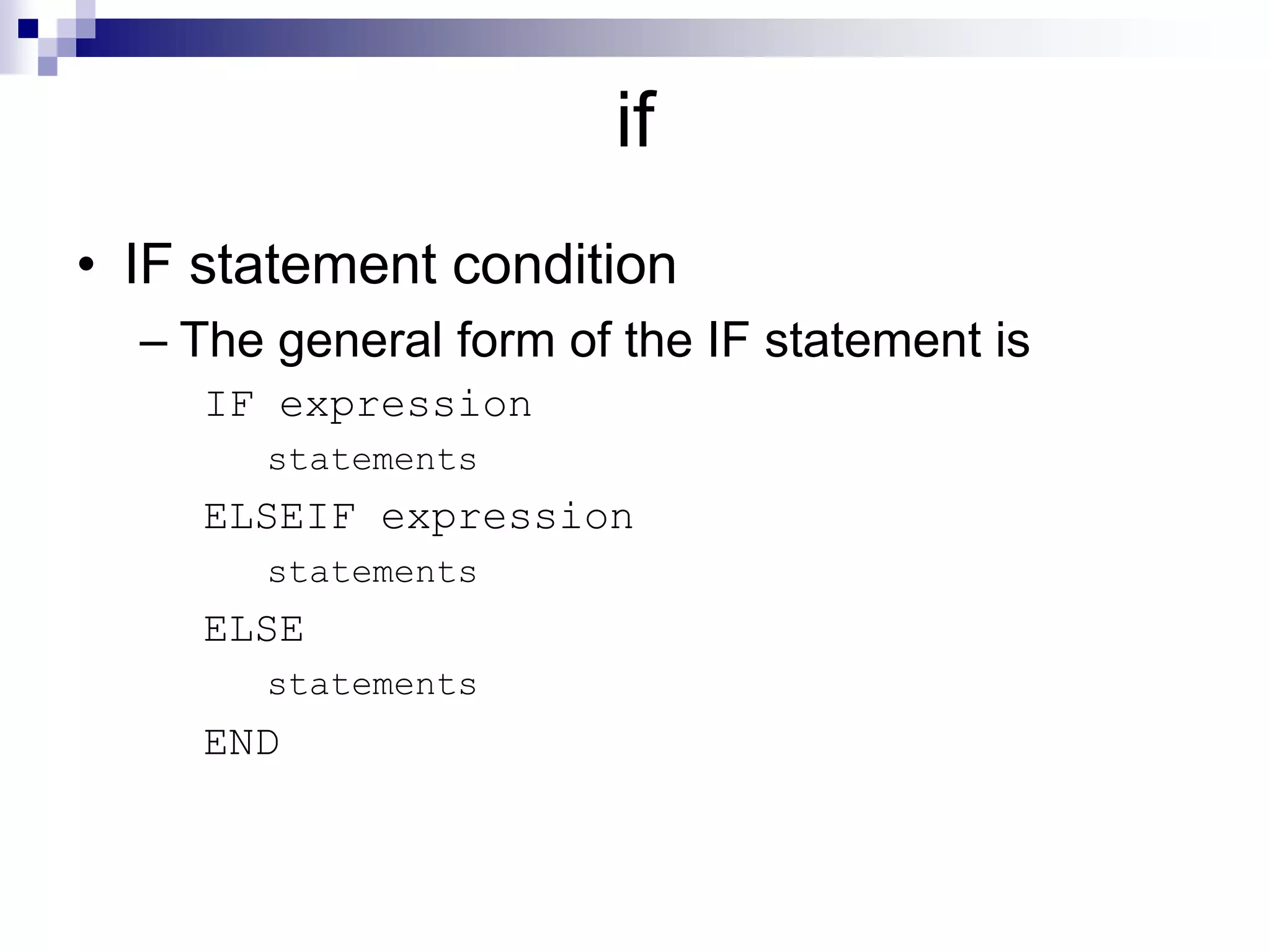 if

• IF statement condition

– The general form of the IF statement is

IF expression
statements
ELSEIF expression
statements
ELSE
statements
END